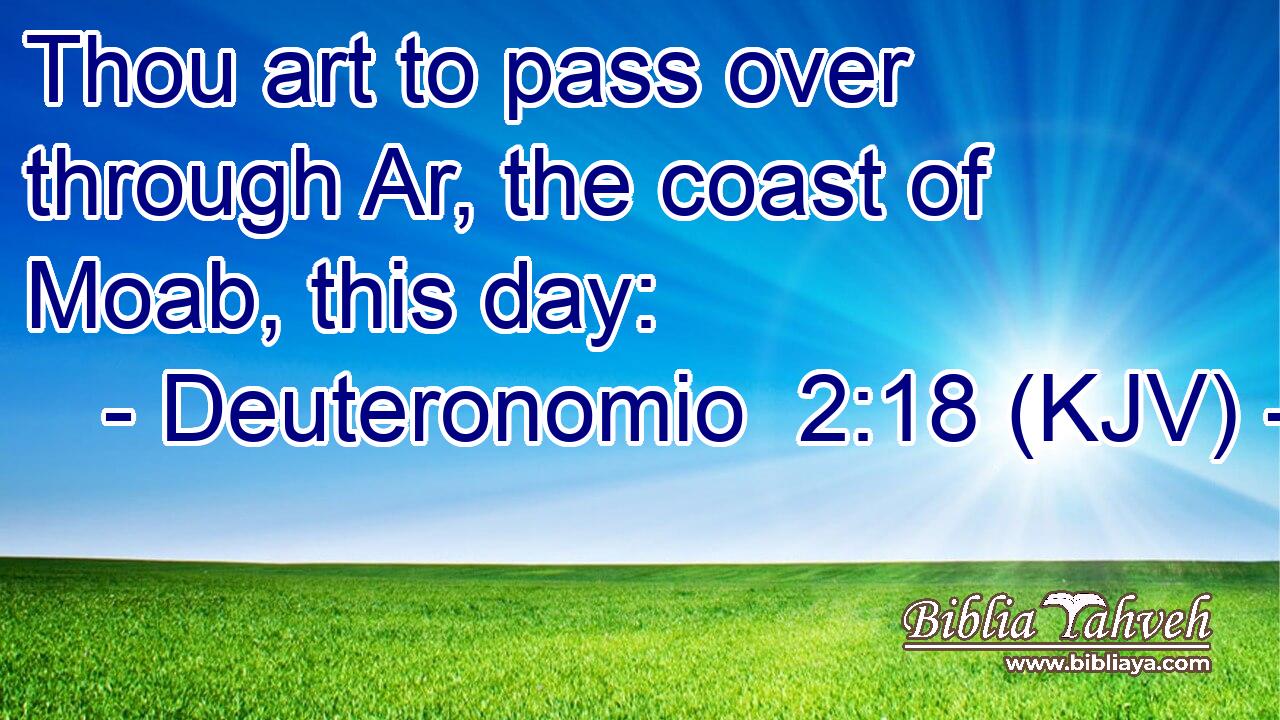 Thou art to pass over through Ar, the coast of Moab, this day:
- Deuteronomio 2:18 (KJV) -

Biblia Yahveh
www.bibliaya.com